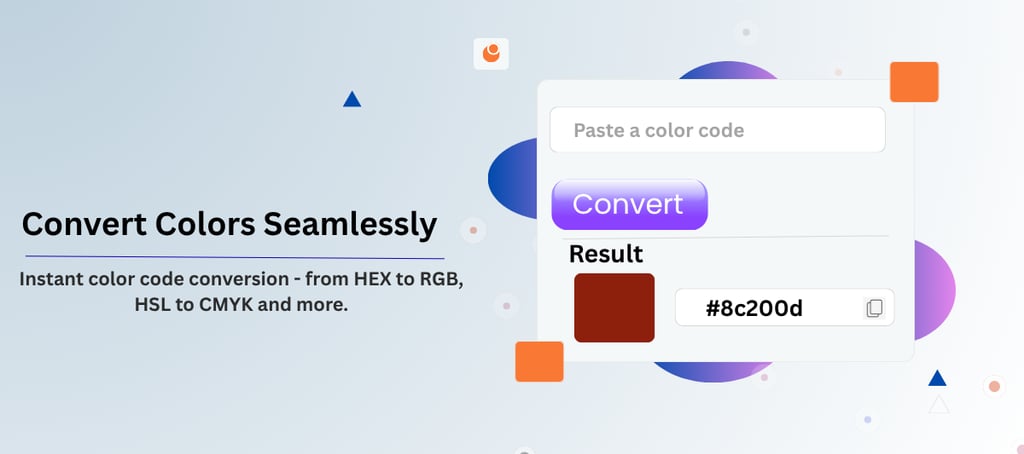 Convert Colors Seamlessly

Instant color code conversion - from HEX to RGB, HSL to CMYK and more.

Paste a color code

Convert

Result

#8c200d